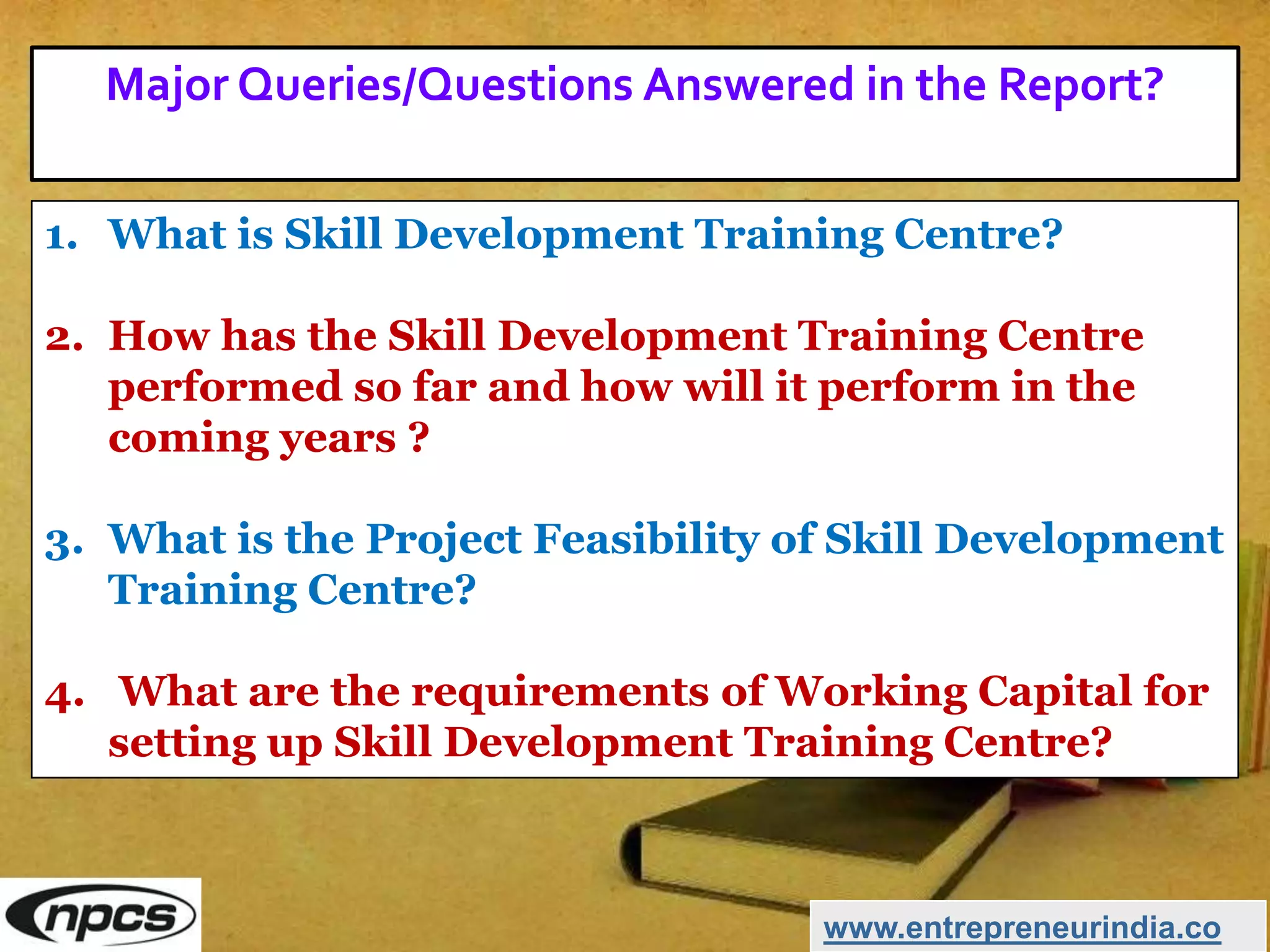 Major Queries/Questions Answered in the Report?

1. What is Skill Development Training Centre?

2. How has the Skill Development Training Centre performed so far and how will it perform in the coming years ?

3. What is the Project Feasibility of Skill Development Training Centre?

4. What are the requirements of Working Capital for setting up Skill Development Training Centre?

npcs

www.entrepreneurindia.co